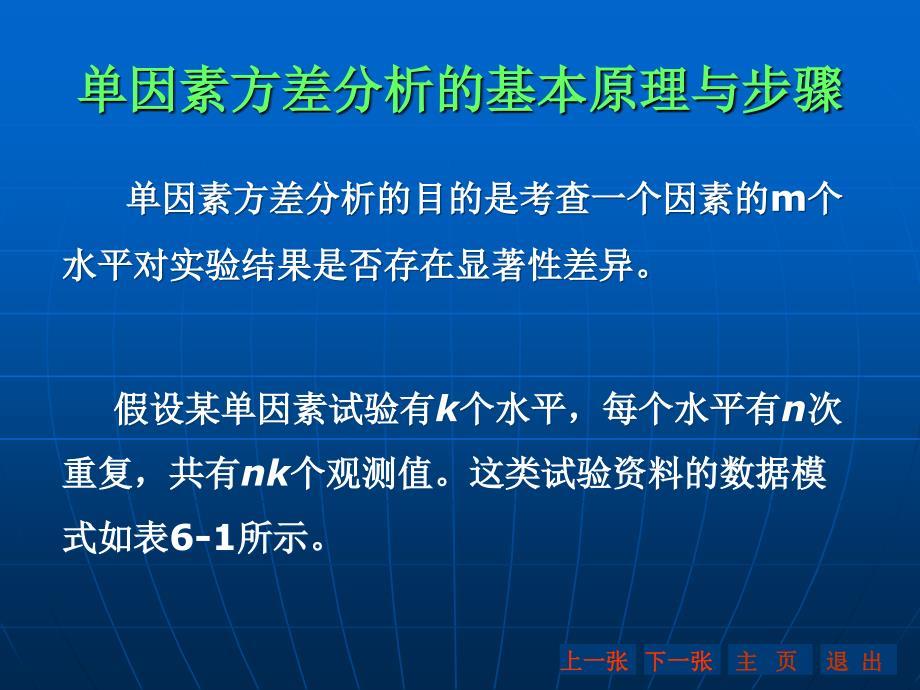 单因素方差分析的基本原理与步骤

单因素方差分析的目的是考查一个因素的m个水平对实验结果是否存在显著性差异。

假设某单因素试验有$k$个水平，每个水平有$n$次重复，共有$nk$个观测值。这类试验资料的数据模式如表6-1所示。

上一张 下一张 主 页 退 出